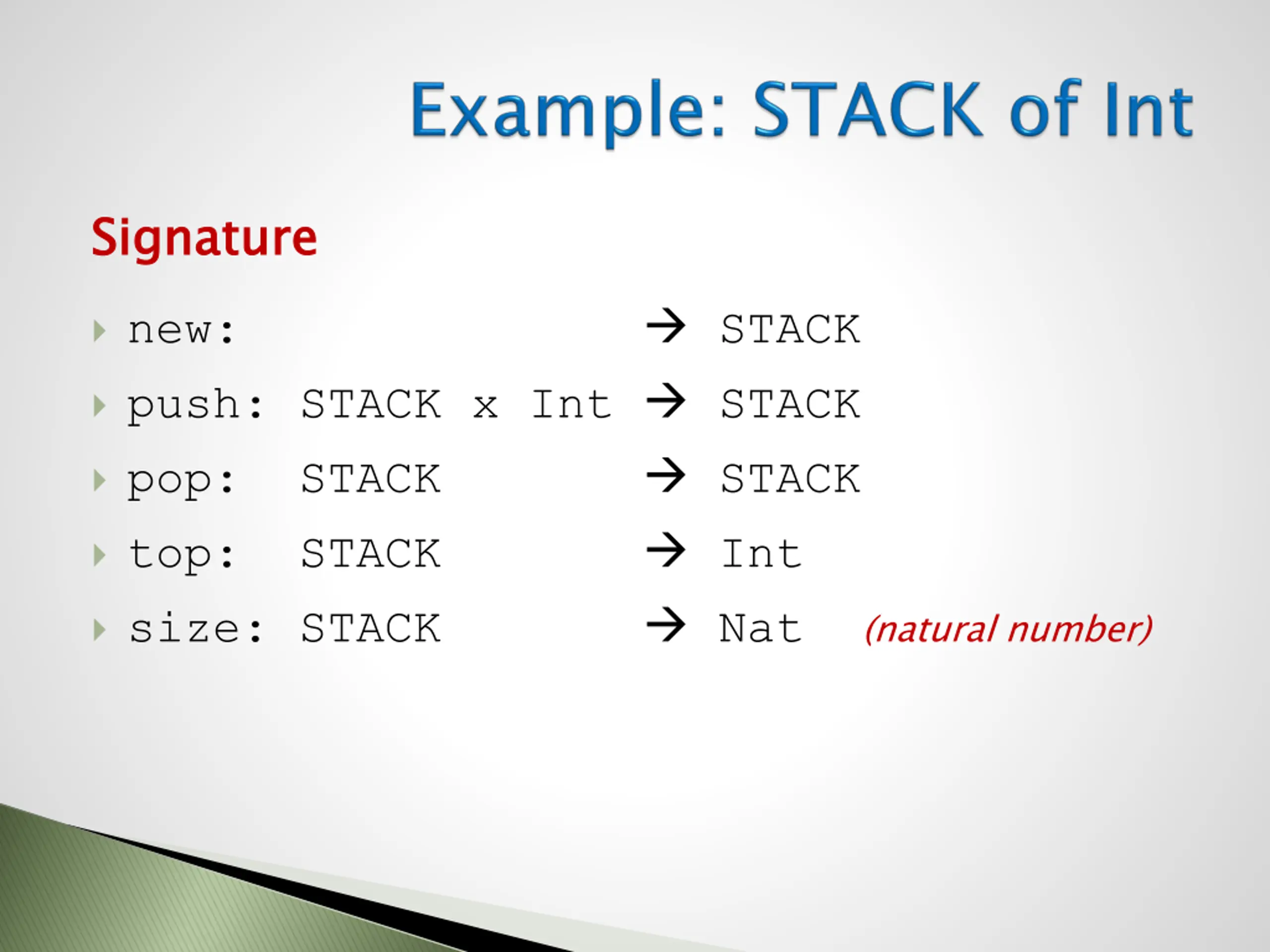 Example: STACK of Int

Signature

new: → STACK

push: STACK x Int → STACK

pop: STACK → STACK

top: STACK → Int

size: STACK → Nat (natural number)